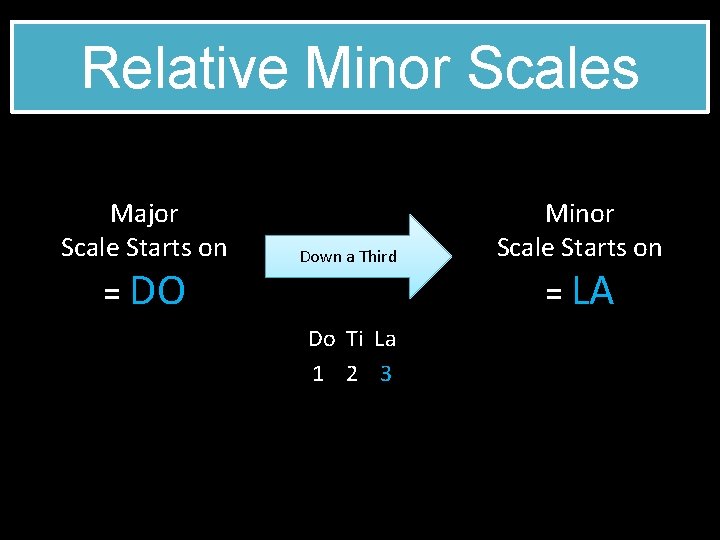 Relative Minor Scales

Major
Scale Starts on
= DO

Down a Third

Minor
Scale Starts on
= LA

Do Ti La
1 2 3